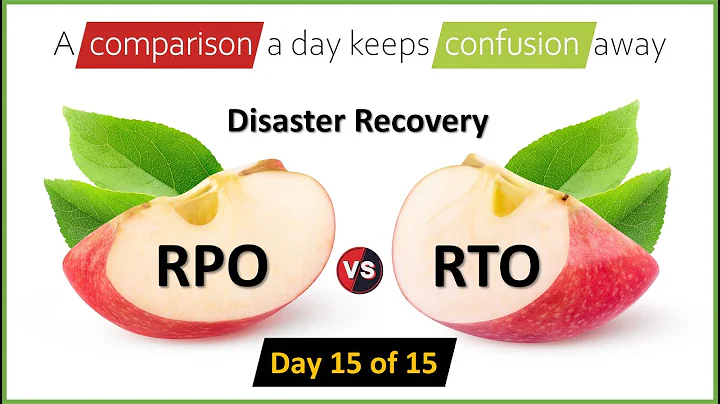 A comparison a day keeps confusion away

Disaster Recovery

RPO

VS

RTO

Day 15 of 15